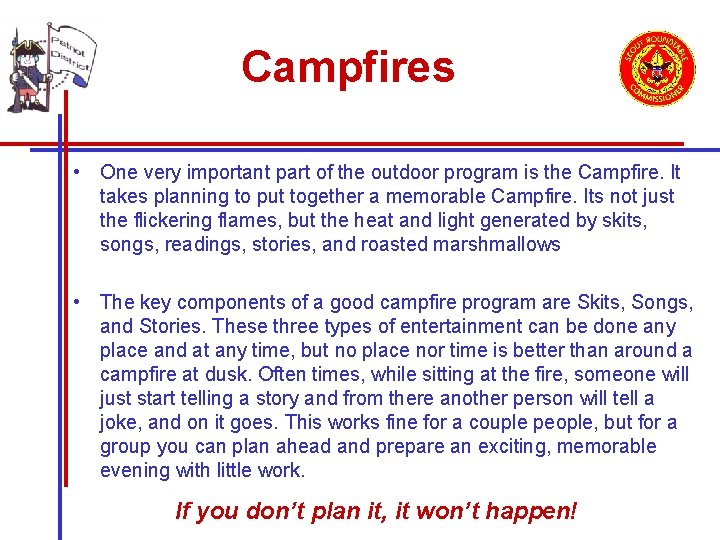 Patriot District

Campfires

SCOUT ROUNDTABLE COMMISSIONER

• One very important part of the outdoor program is the Campfire. It takes planning to put together a memorable Campfire. Its not just the flickering flames, but the heat and light generated by skits, songs, readings, stories, and roasted marshmallows

• The key components of a good campfire program are Skits, Songs, and Stories. These three types of entertainment can be done any place and at any time, but no place nor time is better than around a campfire at dusk. Often times, while sitting at the fire, someone will just start telling a story and from there another person will tell a joke, and on it goes. This works fine for a couple people, but for a group you can plan ahead and prepare an exciting, memorable evening with little work.

If you don't plan it, it won't happen!